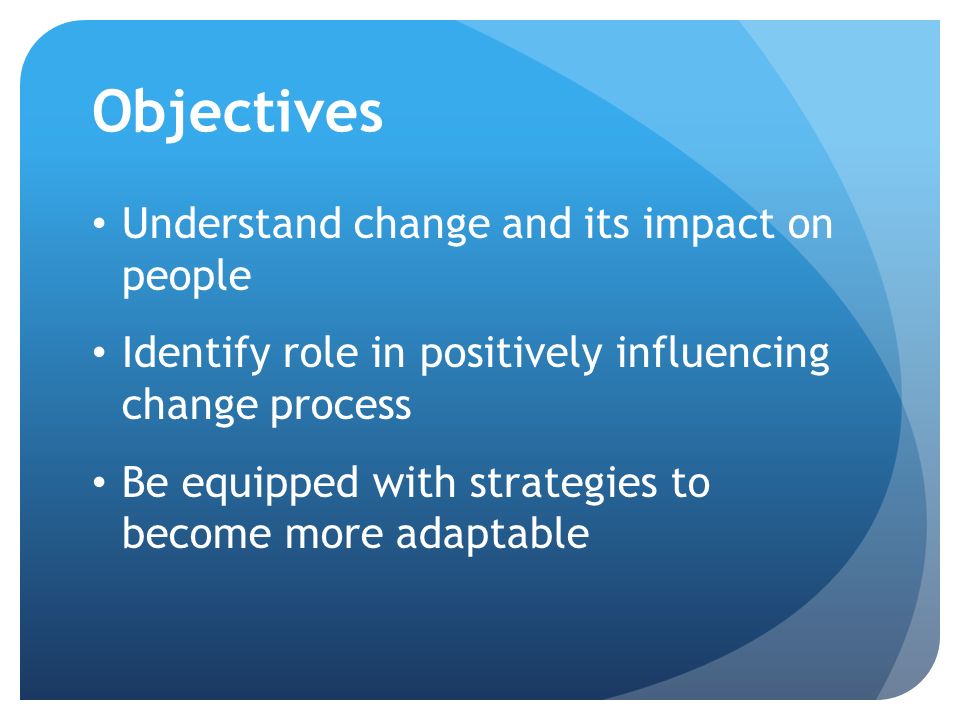 Objectives

• Understand change and its impact on people

• Identify role in positively influencing change process

• Be equipped with strategies to become more adaptable